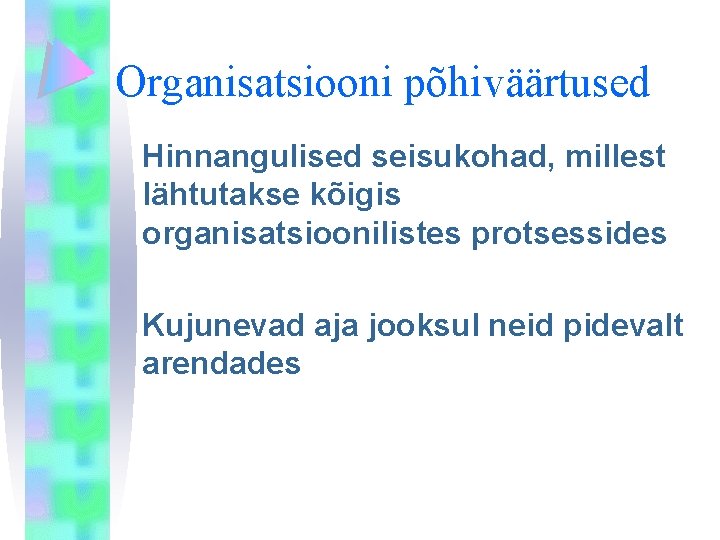 Organisatsiooni põhiväärtused

Hinnangulised seisukohad, millest lähtutakse kõigis organisatsioonilistes protsessides

Kujunevad aja jooksul neid pidevalt arendades